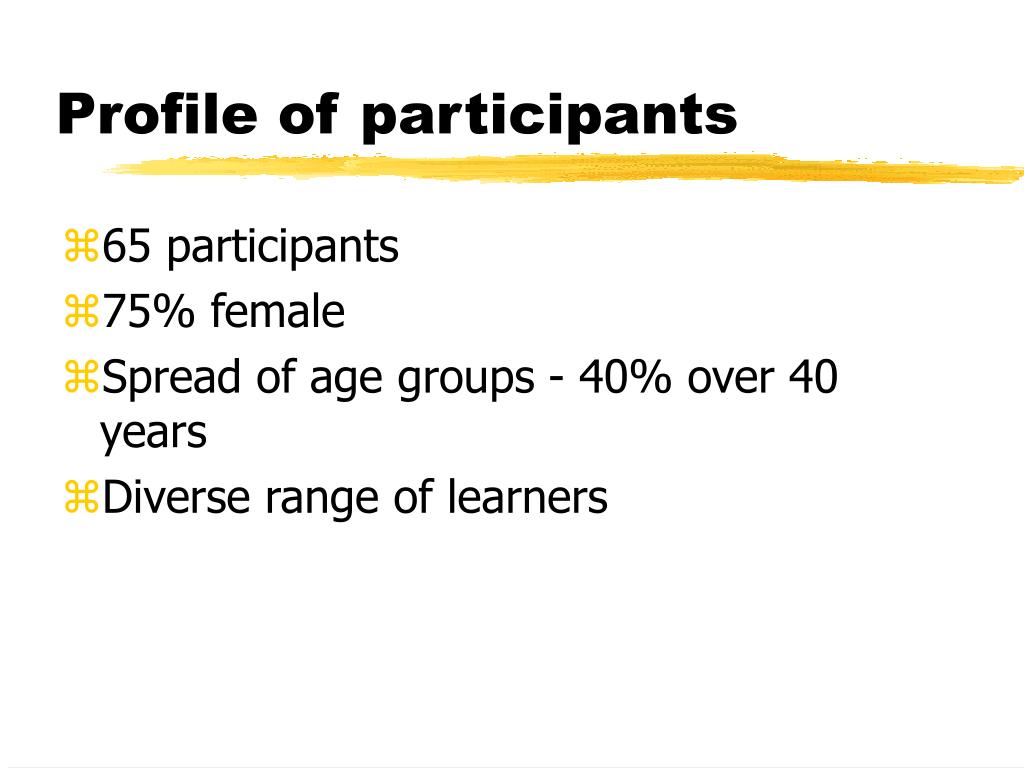 Profile of participants

⌘65 participants
⌘75% female
⌘Spread of age groups - 40% over 40 years
⌘Diverse range of learners